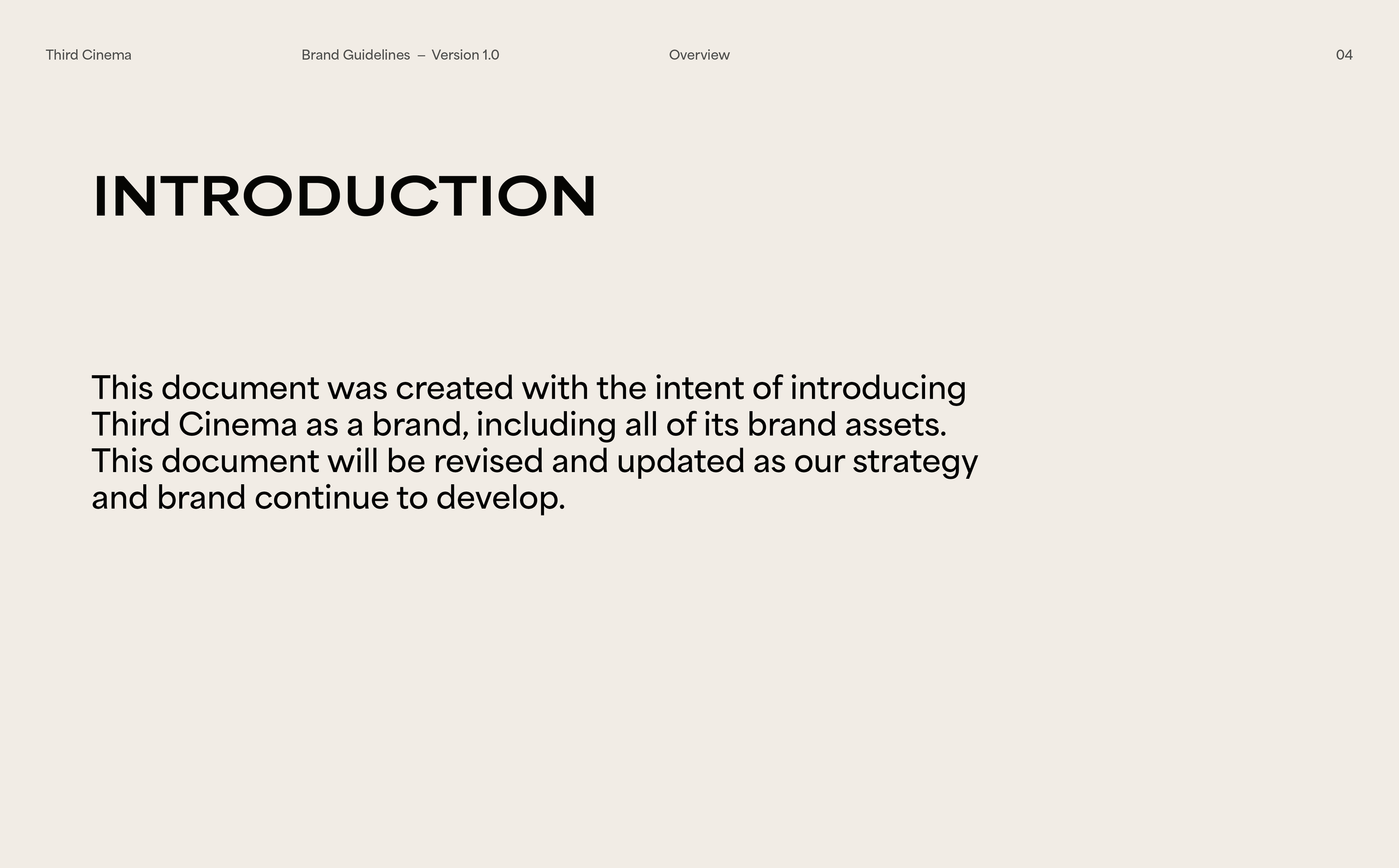 Third Cinema Brand Guidelines – Version 1.0 Overview 04

INTRODUCTION

This document was created with the intent of introducing Third Cinema as a brand, including all of its brand assets. This document will be revised and updated as our strategy and brand continue to develop.